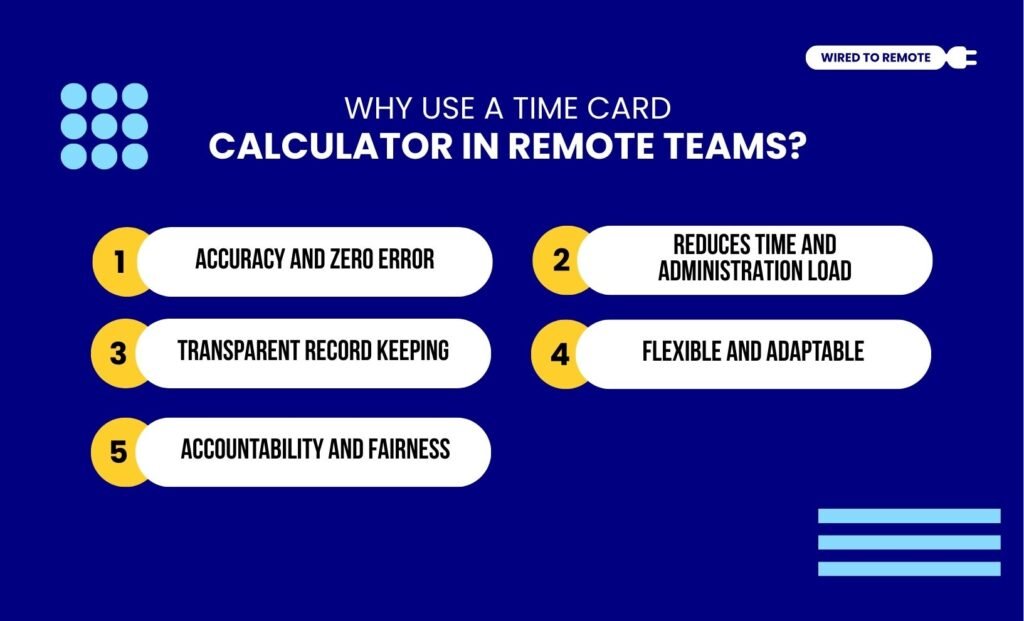 WIRED TO REMOTE

WHY USE A TIME CARD
CALCULATOR IN REMOTE TEAMS?

1 ACCURACY AND ZERO ERROR

2 REDUCES TIME AND ADMINISTRATION LOAD

3 TRANSPARENT RECORD KEEPING

4 FLEXIBLE AND ADAPTABLE

5 ACCOUNTABILITY AND FAIRNESS